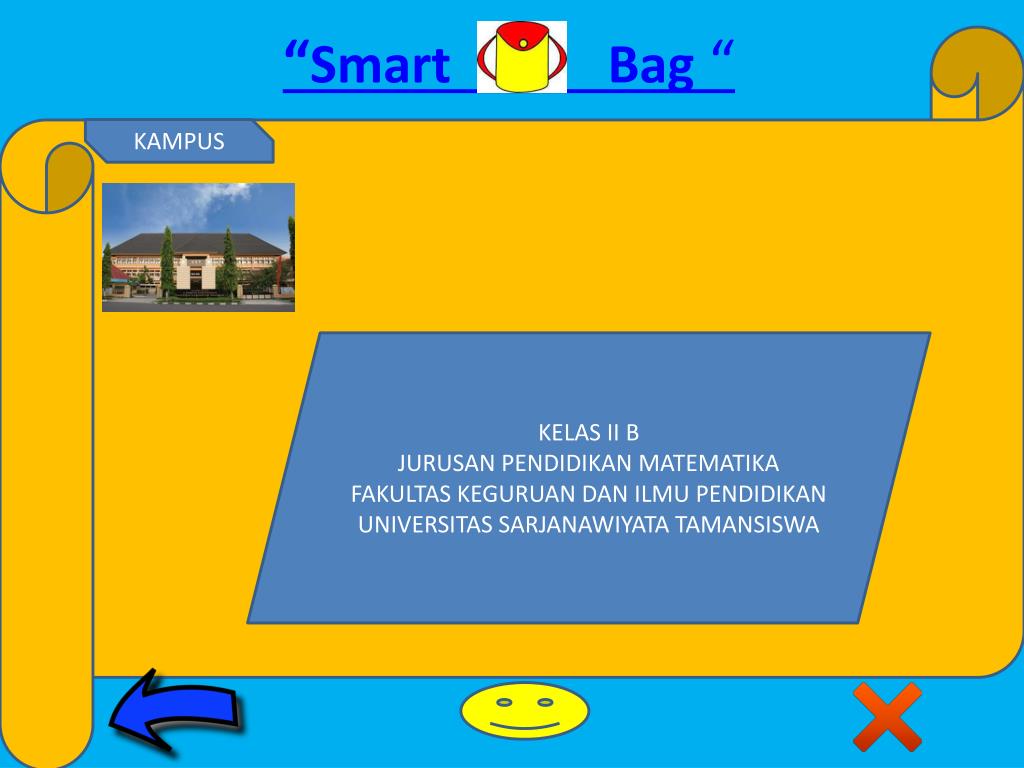 “Smart Bag “

KAMPUS

KELAS II B
JURUSAN PENDIDIKAN MATEMATIKA
FAKULTAS KEGURUAN DAN ILMU PENDIDIKAN
UNIVERSITAS SARJANAWIYATA TAMANSISWA